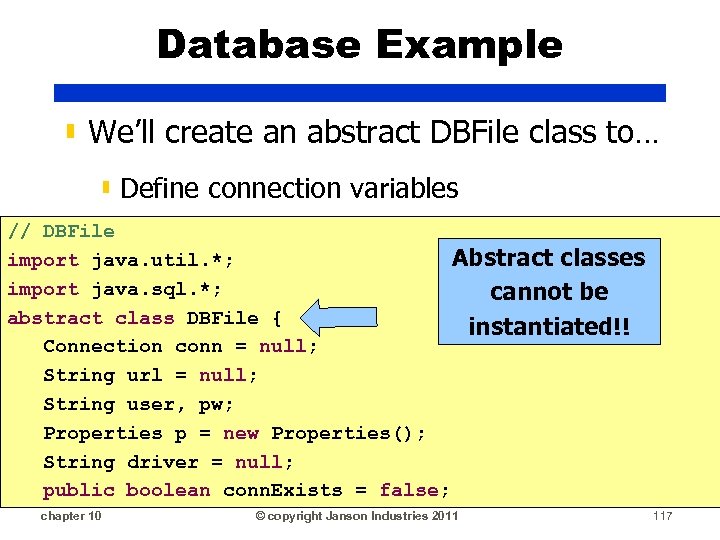 Database Example

We'll create an abstract DBFile class to…

Define connection variables

// DBFile
import java.util.*;
import java.sql.*;
abstract class DBFile {
   Connection conn = null;
   String url = null;
   String user, pw;
   Properties p = new Properties();
   String driver = null;
   public boolean connExists = false;

Abstract classes cannot be instantiated!!

chapter 10

© copyright Janson Industries 2011

117